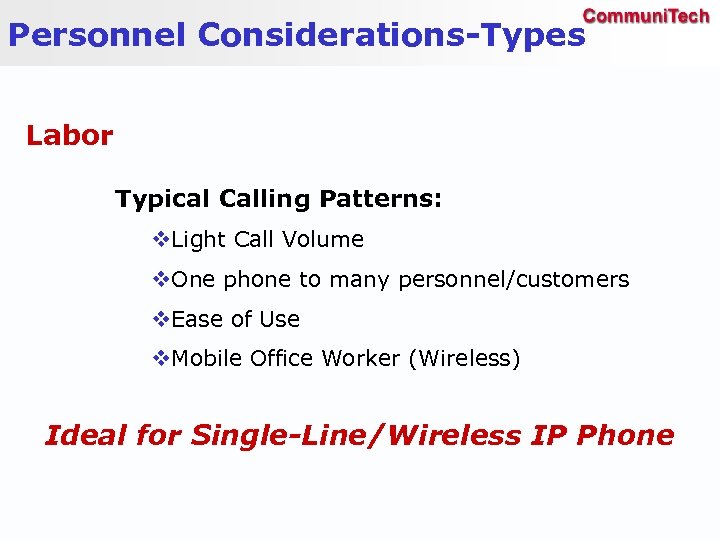 Personnel Considerations-Types

CommuniTech

Labor

Typical Calling Patterns:

❖Light Call Volume

❖One phone to many personnel/customers

❖Ease of Use

❖Mobile Office Worker (Wireless)

Ideal for Single-Line/Wireless IP Phone